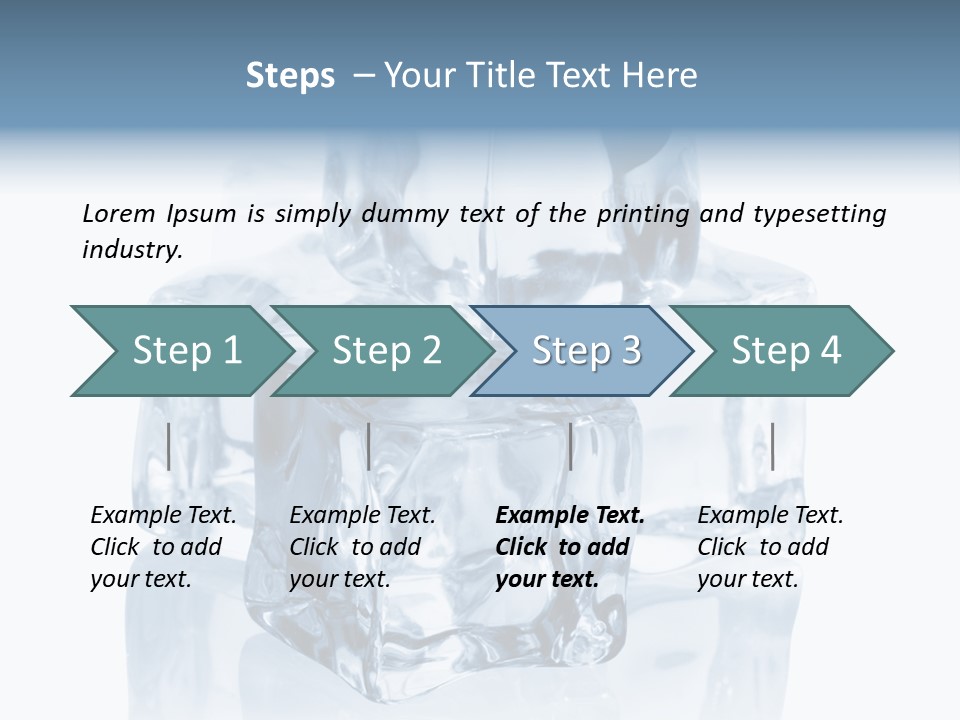 Steps – Your Title Text Here

Lorem Ipsum is simply dummy text of the printing and typesetting industry.

Step 1

Step 2

Step 3

Step 4

Example Text. Click to add your text.

Example Text. Click to add your text.

Example Text. Click to add your text.

Example Text. Click to add your text.